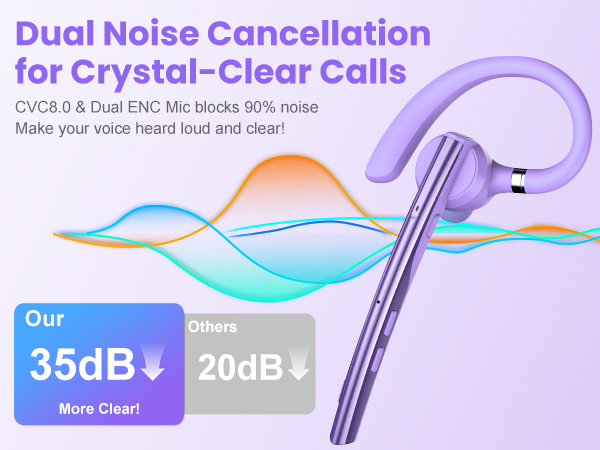 Dual Noise Cancellation for Crystal-Clear Calls

CVC8.0 & Dual ENC Mic blocks 90% noise
Make your voice heard loud and clear!

Our
35dB
More Clear!

Others
20dB